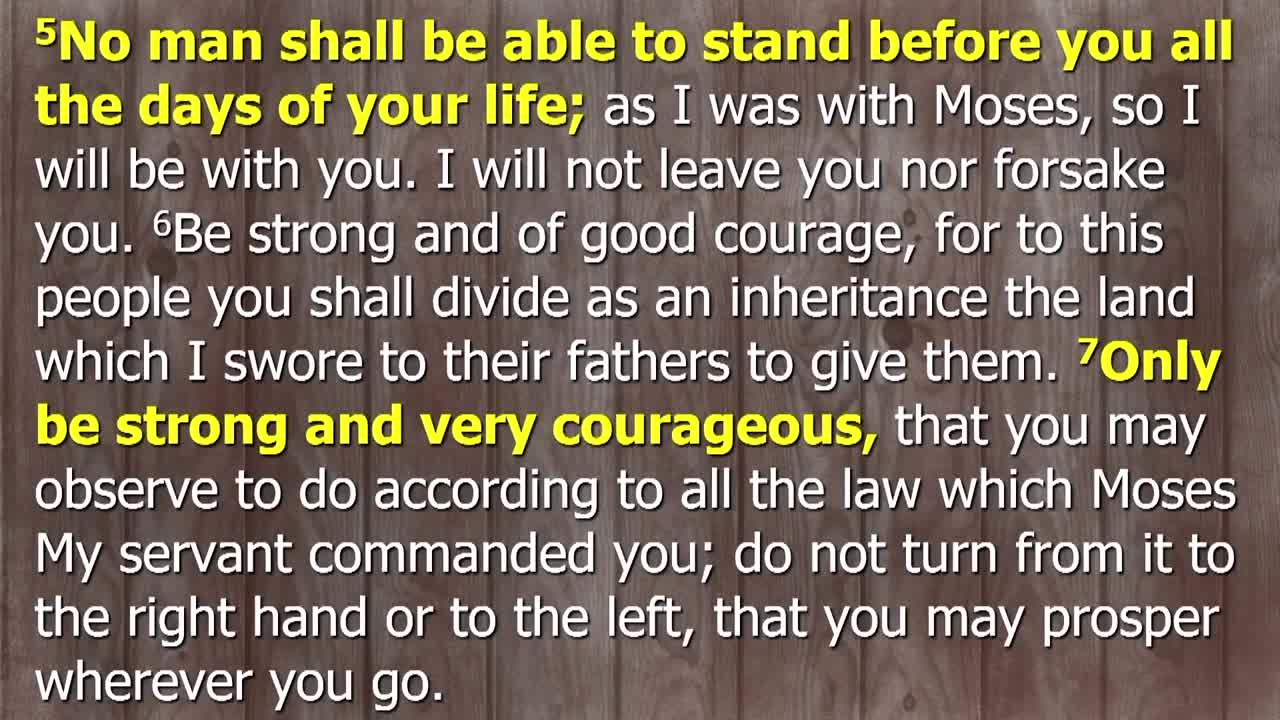 $^5$No man shall be able to stand before you all the days of your life; as I was with Moses, so I will be with you. I will not leave you nor forsake you. $^6$Be strong and of good courage, for to this people you shall divide as an inheritance the land which I swore to their fathers to give them. $^7$Only be strong and very courageous, that you may observe to do according to all the law which Moses My servant commanded you; do not turn from it to the right hand or to the left, that you may prosper wherever you go.